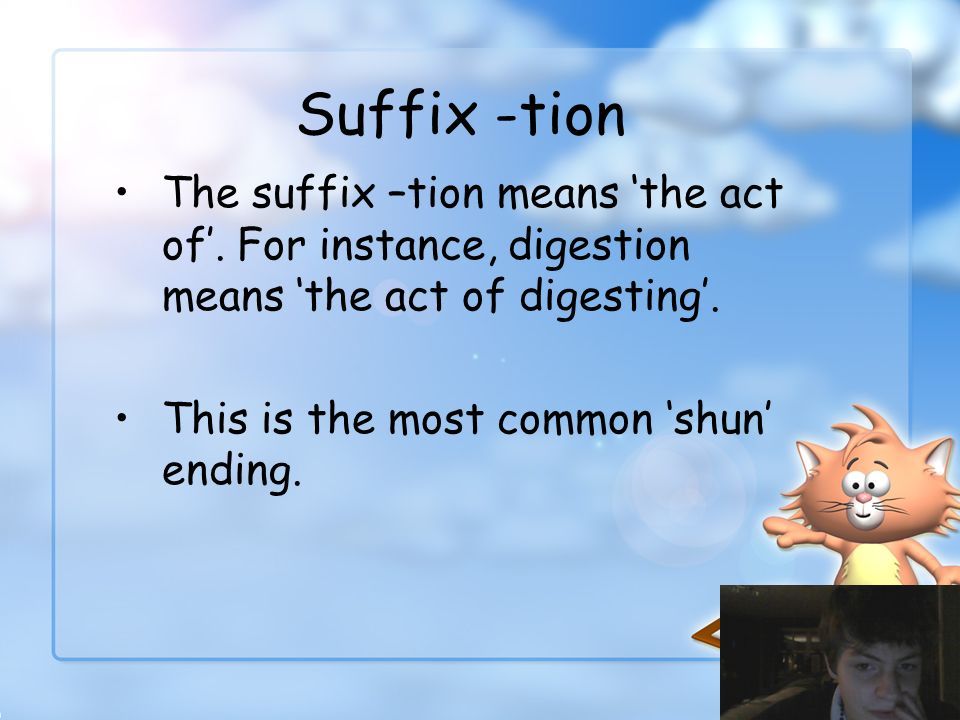 Suffix -tion

• The suffix –tion means ‘the act of’. For instance, digestion means ‘the act of digesting’.

• This is the most common ‘shun’ ending.